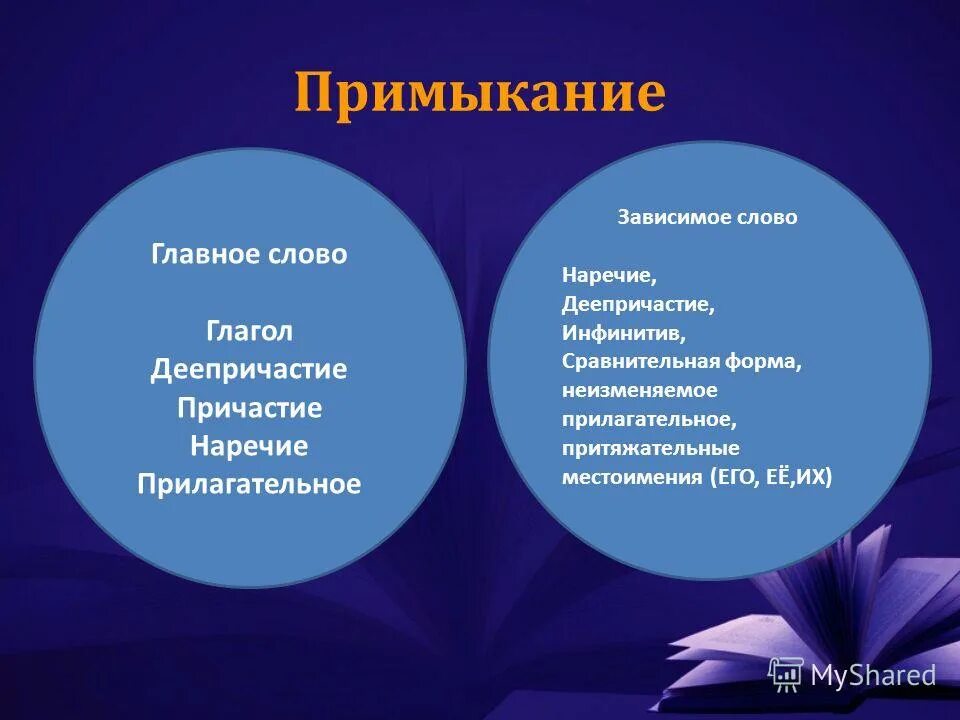 Примыкание

Главное слово

Глагол
Деепричастие
Причастие
Наречие
Прилагательное

Зависимое слово

Наречие,
Деепричастие,
Инфинитив,
Сравнительная форма,
неизменяемое прилагательное,
притяжательные местоимения (ЕГО, ЕЁ,ИХ)

MyShared